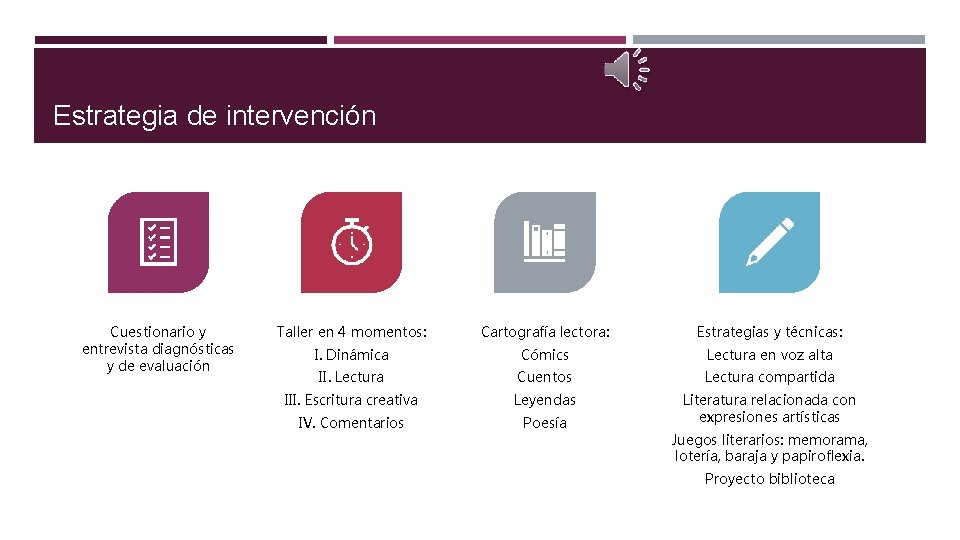 Estrategia de intervención

Cuestionario y entrevista diagnósticas y de evaluación

Taller en 4 momentos:
I. Dinámica
II. Lectura
III. Escritura creativa
IV. Comentarios

Cartografía lectora:
Cómics
Cuentos
Leyendas
Poesía

Estrategias y técnicas:
Lectura en voz alta
Lectura compartida
Literatura relacionada con expresiones artísticas
Juegos literarios: memorama, lotería, baraja y papiroflexia.
Proyecto biblioteca